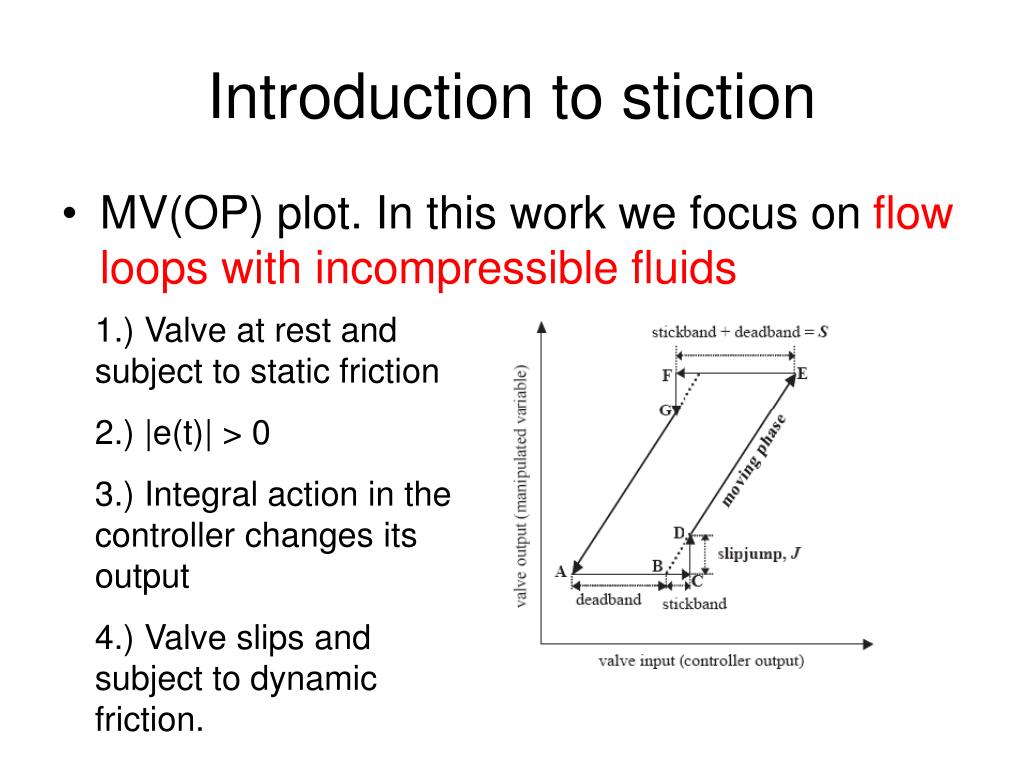 Introduction to stiction

• MV(OP) plot. In this work we focus on flow loops with incompressible fluids

1.) Valve at rest and subject to static friction

2.) |e(t)| > 0

3.) Integral action in the controller changes its output

4.) Valve slips and subject to dynamic friction.

stickband + deadband = $S$

F

E

G

moving phase

D

slipjump, $J$

A

B

C

deadband

stickband

valve output (manipulated variable)

valve input (controller output)